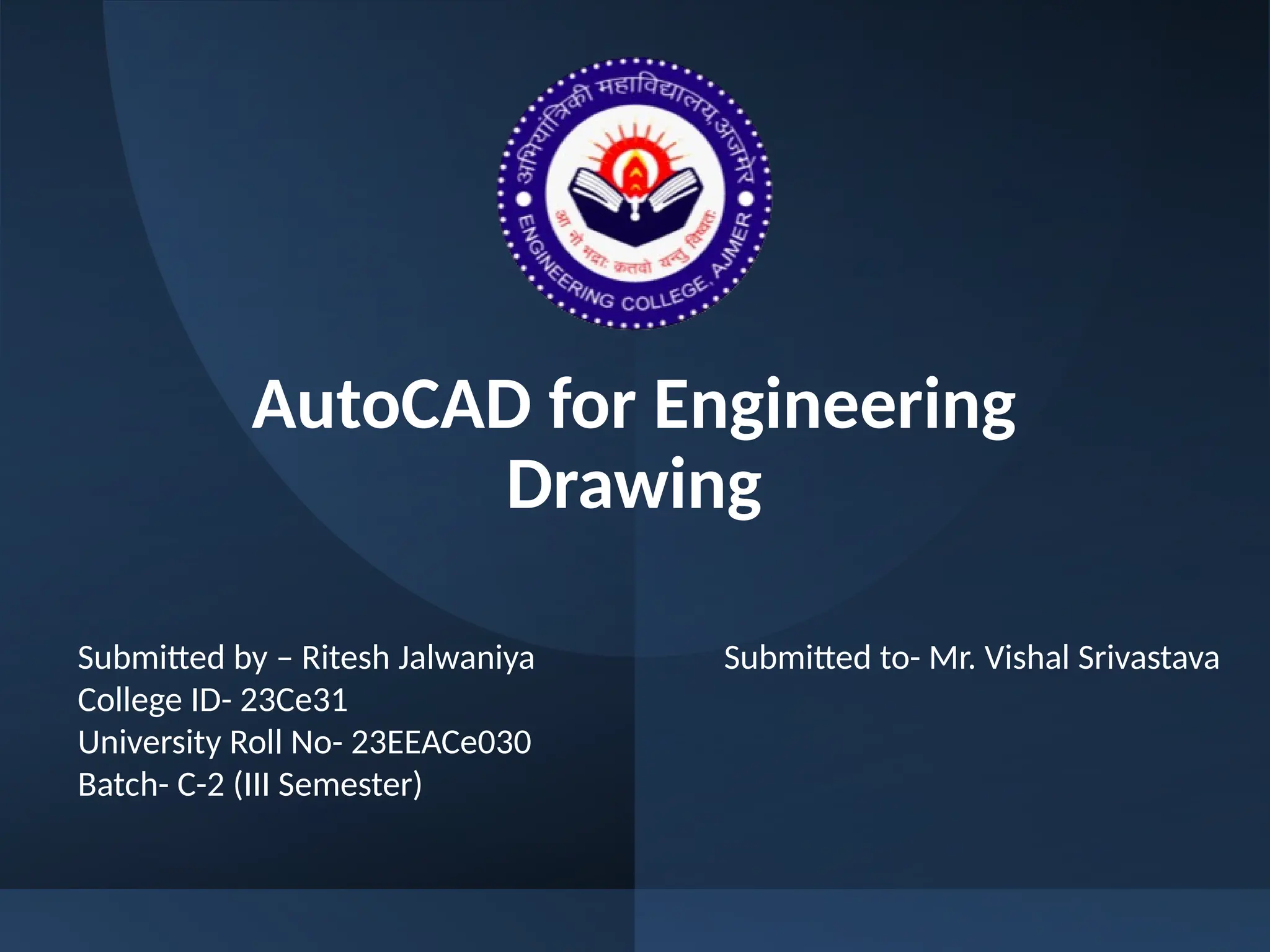 अभियांत्रिकी महाविद्यालय, अजमेर
आ नो भद्राः क्रतवो यन्तु विश्वतः
ENGINEERING COLLEGE, AJMER

AutoCAD for Engineering Drawing

Submitted by – Ritesh Jalwaniya
College ID- 23Ce31
University Roll No- 23EEACe030
Batch- C-2 (III Semester)

Submitted to- Mr. Vishal Srivastava